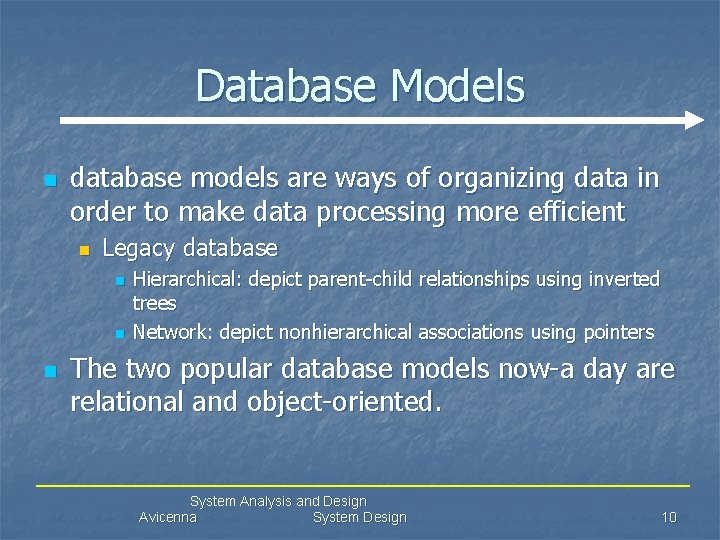 Database Models

database models are ways of organizing data in order to make data processing more efficient

Legacy database

Hierarchical: depict parent-child relationships using inverted trees

Network: depict nonhierarchical associations using pointers

The two popular database models now-a day are relational and object-oriented.

System Analysis and Design
Avicenna System Design 10